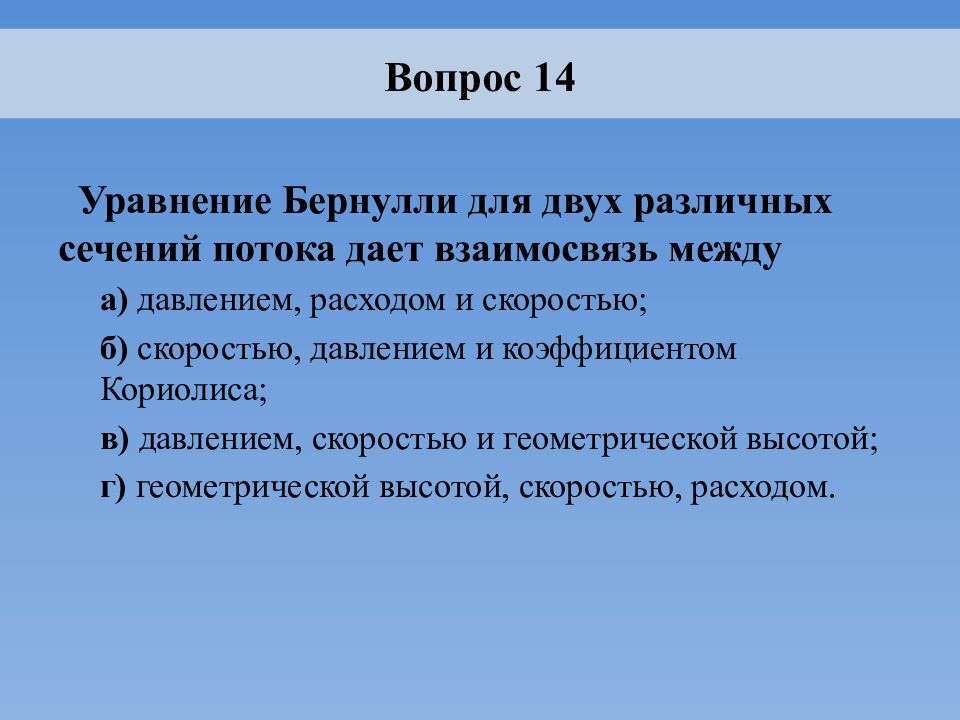 Вопрос 14

Уравнение Бернулли для двух различных сечений потока дает взаимосвязь между

а) давлением, расходом и скоростью;

б) скоростью, давлением и коэффициентом Кориолиса;

в) давлением, скоростью и геометрической высотой;

г) геометрической высотой, скоростью, расходом.